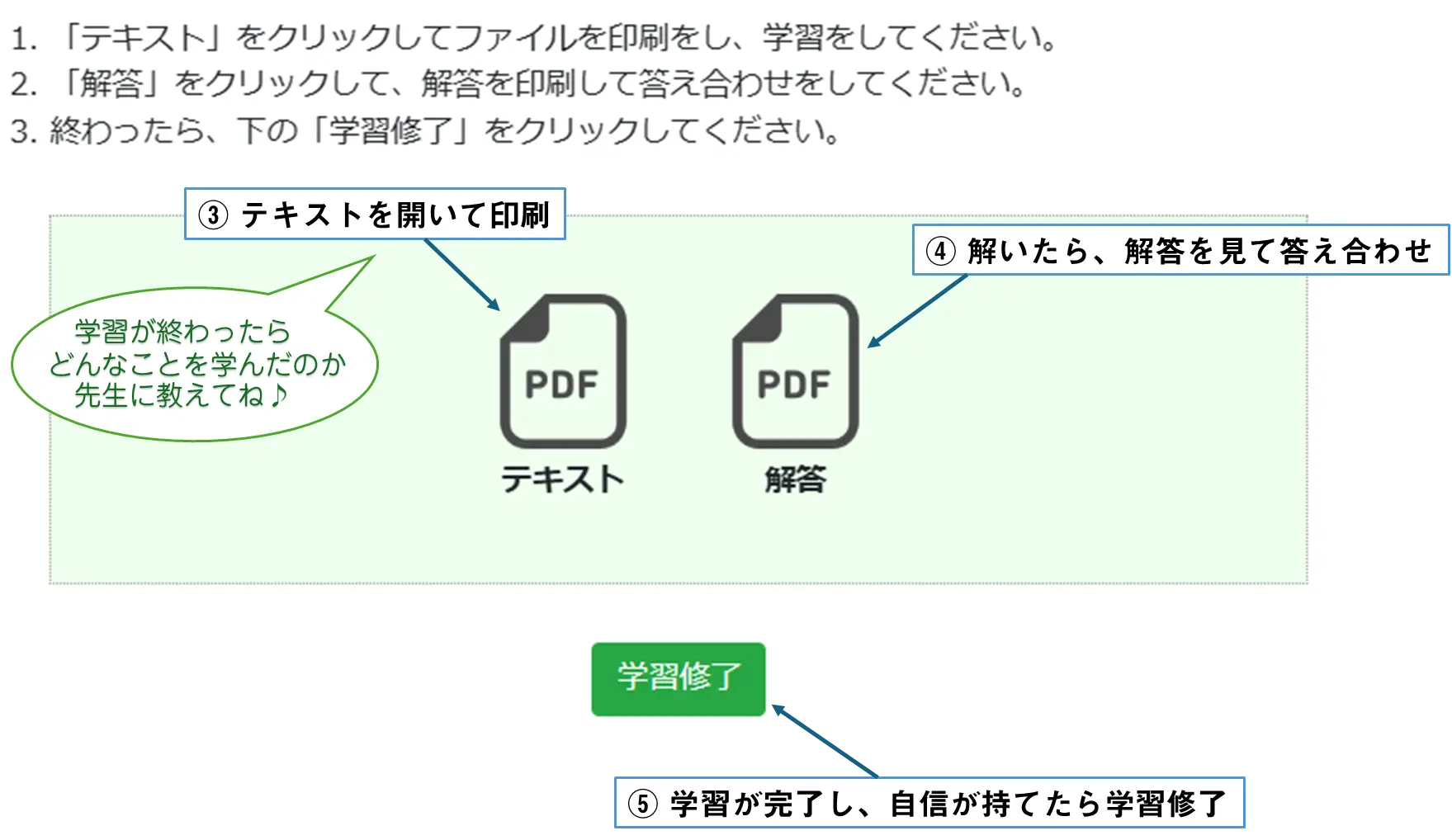 1. 「テキスト」をクリックしてファイルを印刷をし、学習をしてください。
2. 「解答」をクリックして、解答を印刷して答え合わせをしてください。
3. 終わったら、下の「学習修了」をクリックしてください。

③ テキストを開いて印刷

④ 解いたら、解答を見て答え合わせ

学習が終わったら
どんなことを学んだのか
先生に教えてね♪

PDF
テキスト

PDF
解答

学習修了

⑤ 学習が完了し、自信が持てたら学習修了